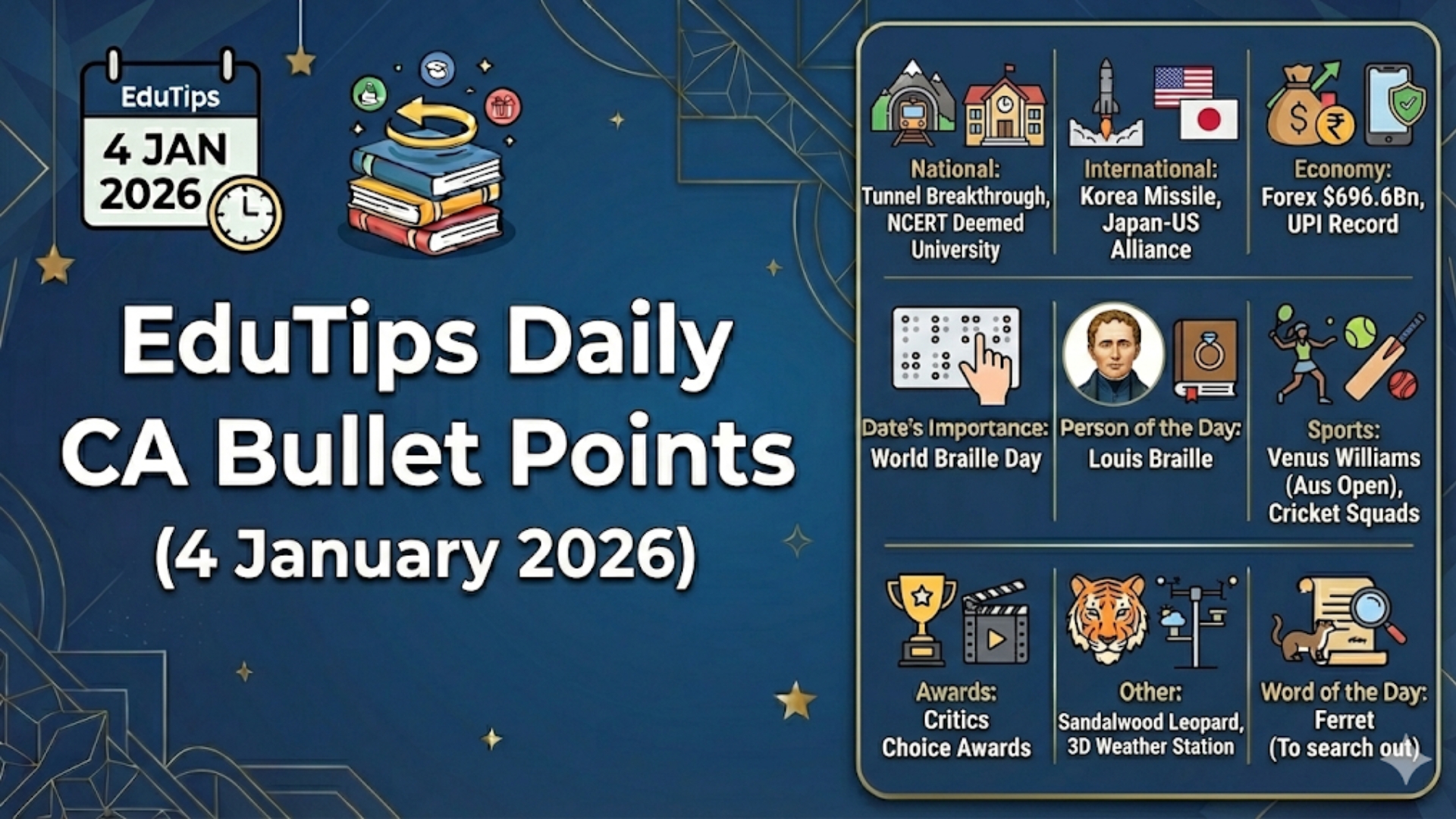 EduTips
4 JAN 2026

EduTips Daily CA Bullet Points (4 January 2026)

National: Tunnel Breakthrough, NCERT Deemed University

International: Korea Missile, Japan-US Alliance

Economy: Forex $696.6Bn, UPI Record

Date's Importance: World Braille Day

Person of the Day: Louis Braille

Sports: Venus Williams (Aus Open), Cricket Squads

Awards: Critics Choice Awards

Other: Sandalwood Leopard, 3D Weather Station

Word of the Day: Ferret (To search out)